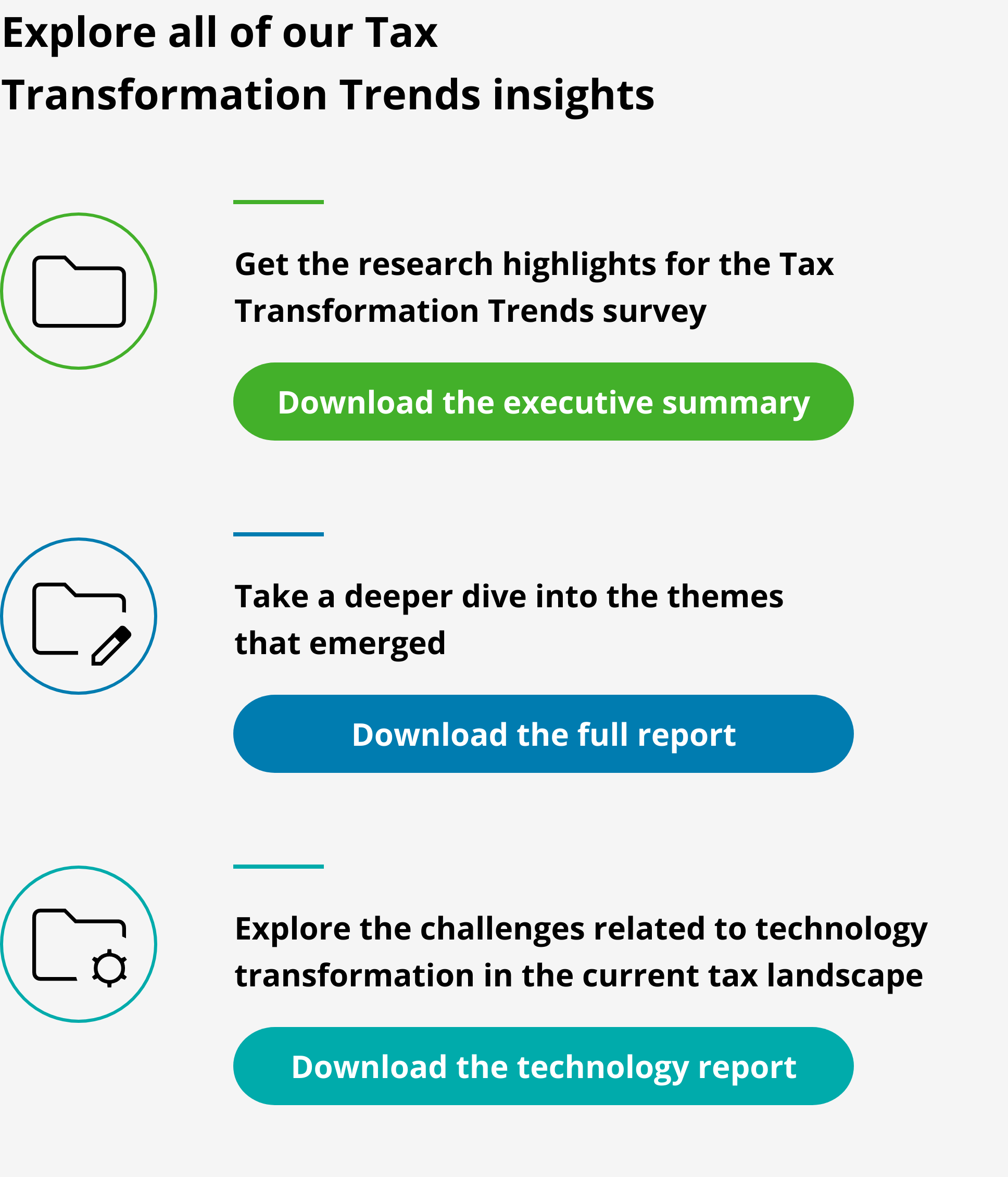 Explore all of our Tax Transformation Trends insights

Get the research highlights for the Tax Transformation Trends survey

Download the executive summary

Take a deeper dive into the themes that emerged

Download the full report

Explore the challenges related to technology transformation in the current tax landscape

Download the technology report